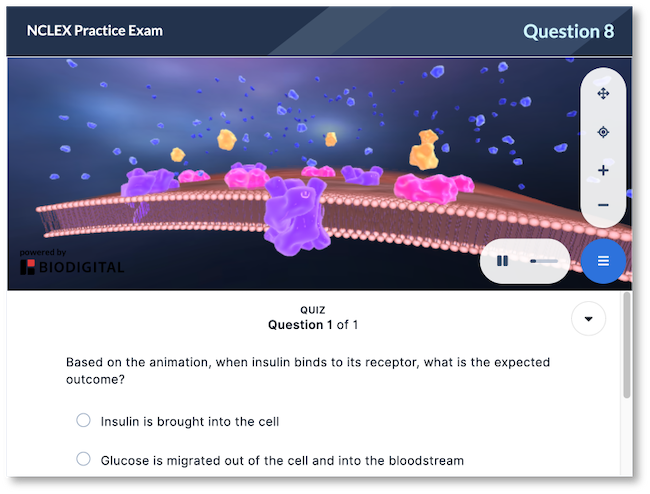 NCLEX Practice Exam

Question 8

powered by
BIODIGITAL

QUIZ
Question 1 of 1

Based on the animation, when insulin binds to its receptor, what is the expected outcome?

Insulin is brought into the cell

Glucose is migrated out of the cell and into the bloodstream